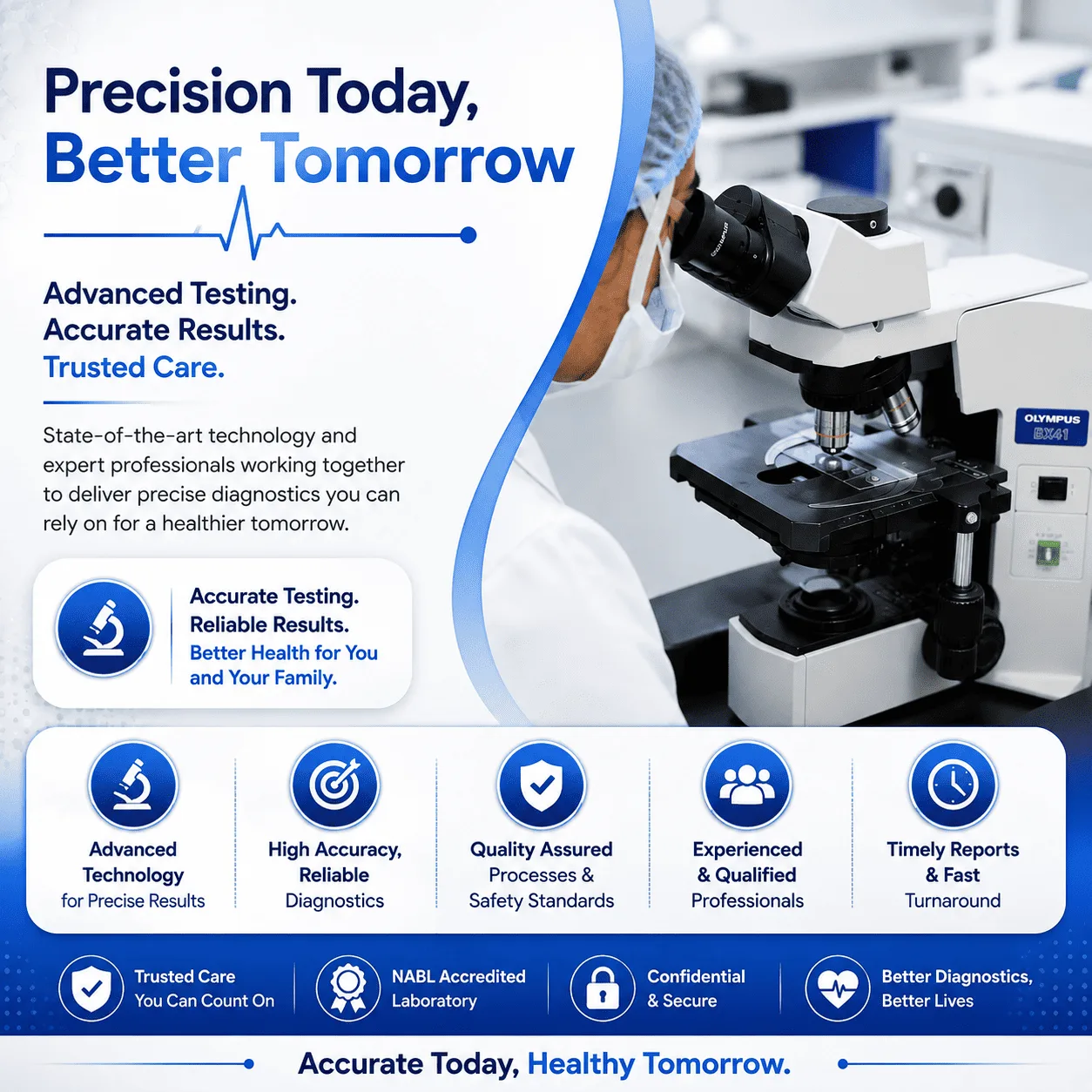 Precision Today,
Better Tomorrow

Advanced Testing.
Accurate Results.
Trusted Care.

State-of-the-art technology and expert professionals working together to deliver precise diagnostics you can rely on for a healthier tomorrow.

Accurate Testing.
Reliable Results.
Better Health for You and Your Family.

OLYMPUS
BX41

Advanced Technology for Precise Results

High Accuracy, Reliable Diagnostics

Quality Assured Processes & Safety Standards

Experienced & Qualified Professionals

Timely Reports & Fast Turnaround

Trusted Care You Can Count On

NABL Accredited Laboratory

Confidential & Secure

Better Diagnostics, Better Lives

Accurate Today, Healthy Tomorrow.